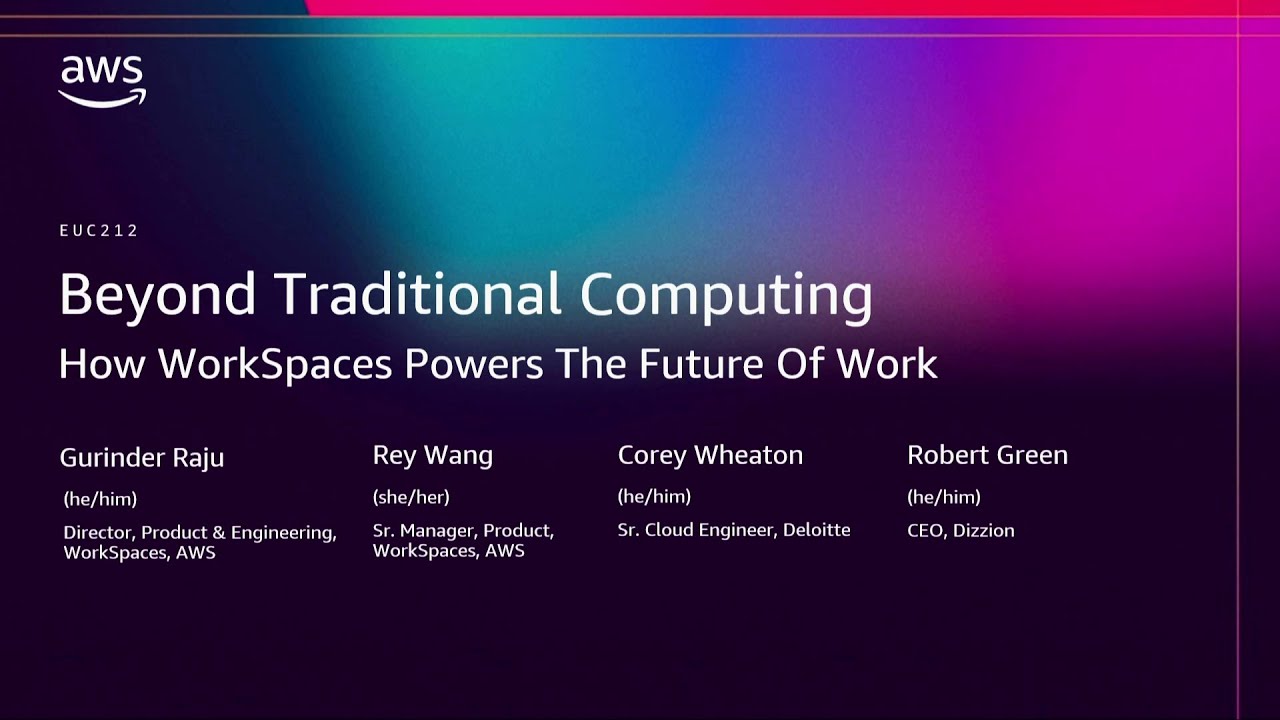 aws

EUC212

Beyond Traditional Computing

How WorkSpaces Powers The Future Of Work

Gurinder Raju
(he/him)
Director, Product & Engineering, WorkSpaces, AWS

Rey Wang
(she/her)
Sr. Manager, Product, WorkSpaces, AWS

Corey Wheaton
(he/him)
Sr. Cloud Engineer, Deloitte

Robert Green
(he/him)
CEO, Dizzion